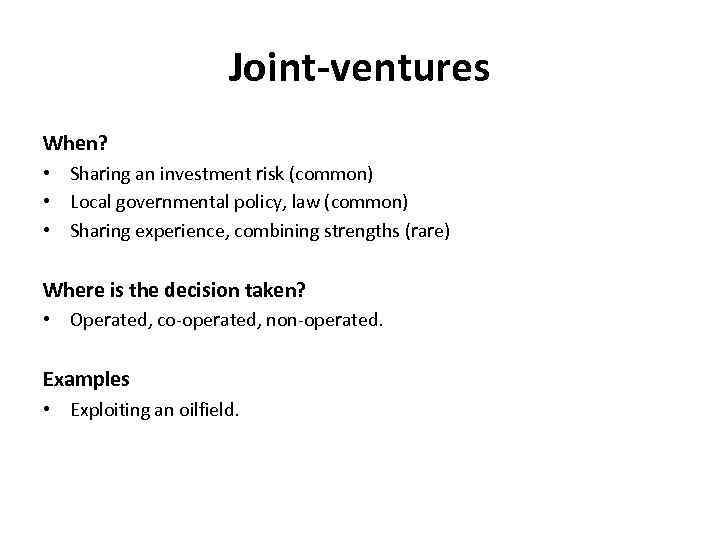 Joint-ventures

When?
• Sharing an investment risk (common)
• Local governmental policy, law (common)
• Sharing experience, combining strengths (rare)

Where is the decision taken?
• Operated, co-operated, non-operated.

Examples
• Exploiting an oilfield.